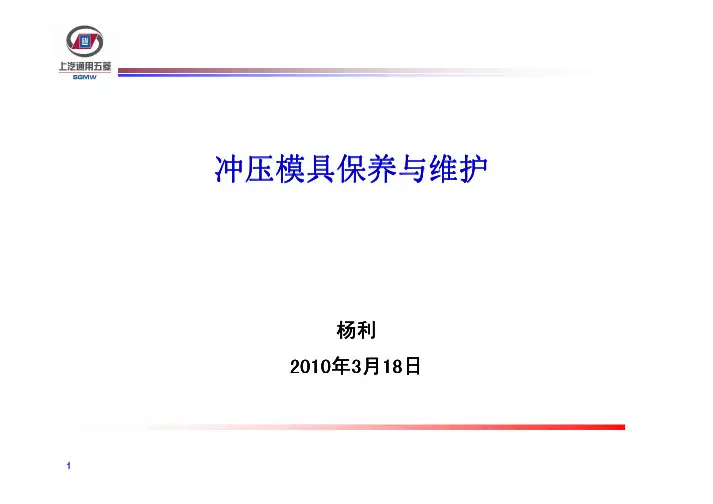 上汽通用五菱
SGMW

冲压模具保养与维护

杨利
2010年3月18日

1